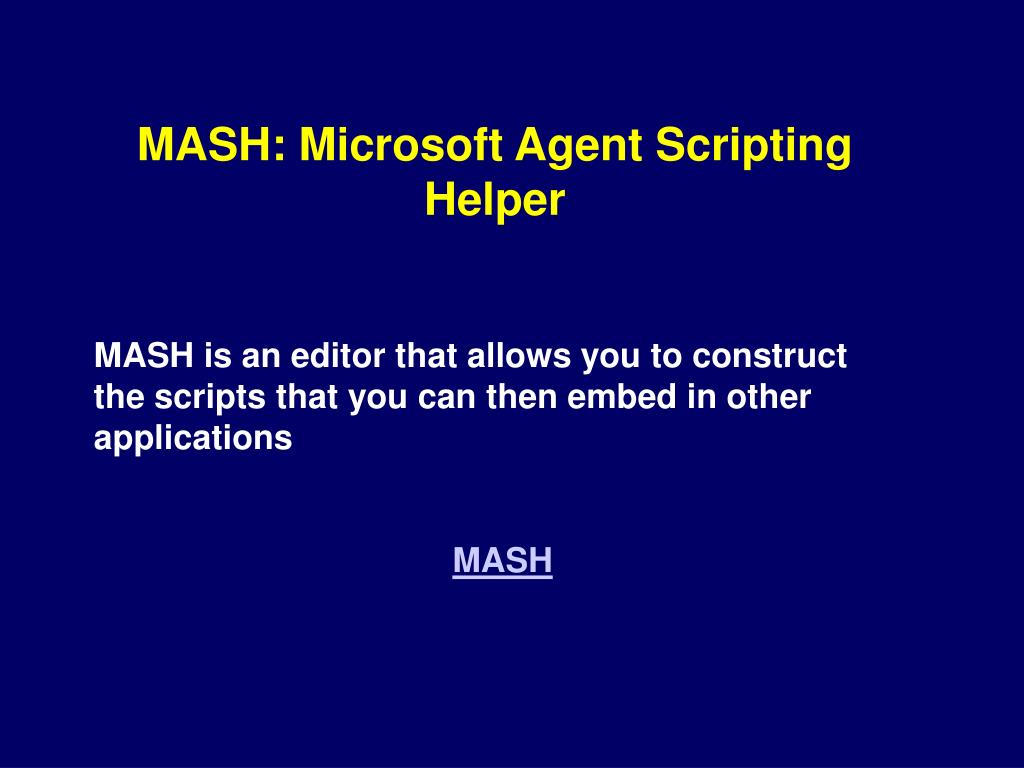 MASH: Microsoft Agent Scripting Helper

MASH is an editor that allows you to construct the scripts that you can then embed in other applications

MASH